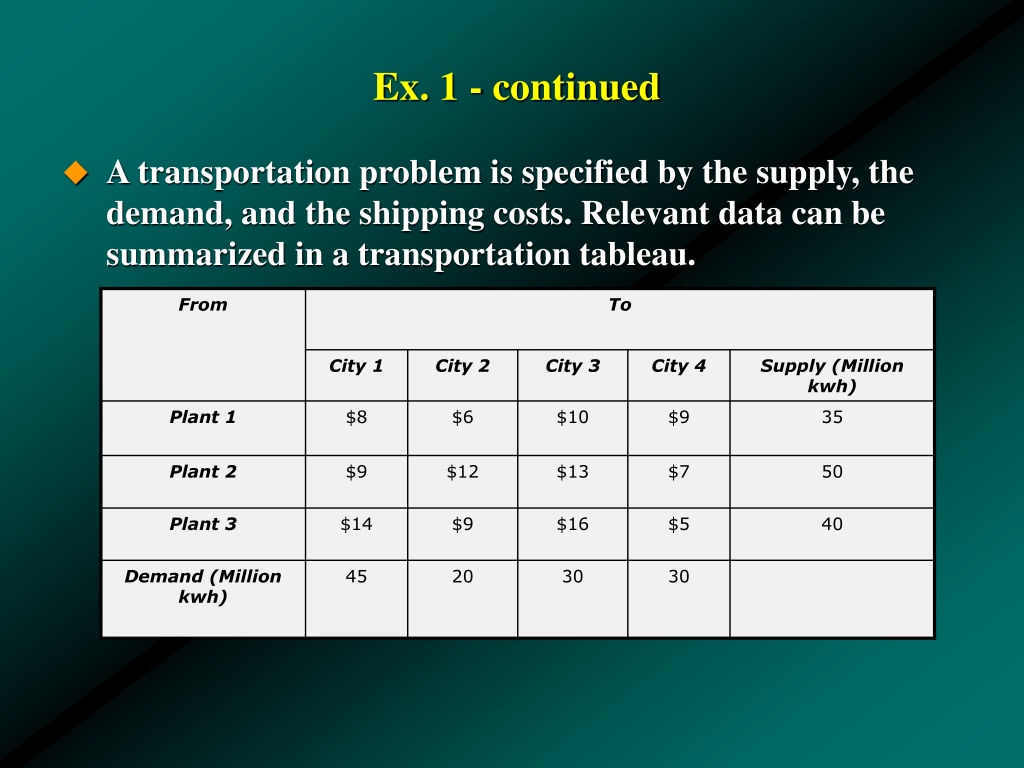 Ex. 1 - continued

A transportation problem is specified by the supply, the demand, and the shipping costs. Relevant data can be summarized in a transportation tableau.

| From | To | | | | |
|---|---|---|---|---|---|
| | City 1 | City 2 | City 3 | City 4 | Supply (Million kwh) |
| Plant 1 | \$8 | \$6 | \$10 | \$9 | 35 |
| Plant 2 | \$9 | \$12 | \$13 | \$7 | 50 |
| Plant 3 | \$14 | \$9 | \$16 | \$5 | 40 |
| Demand (Million kwh) | 45 | 20 | 30 | 30 | |